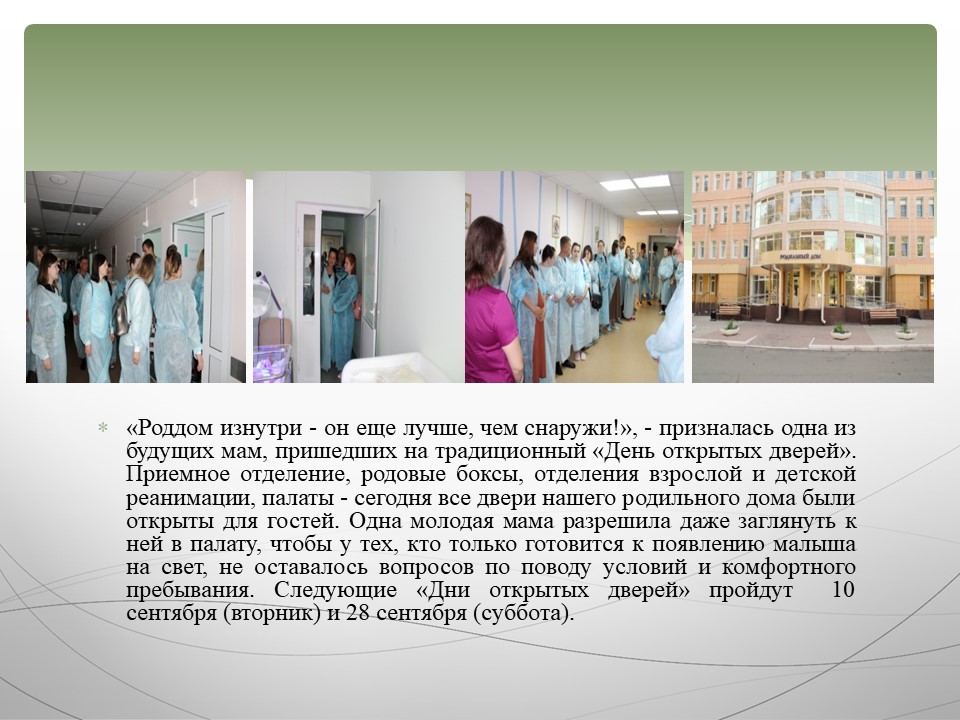 • «Роддом изнутри - он еще лучше, чем снаружи!», - призналась одна из будущих мам, пришедших на традиционный «День открытых дверей». Приемное отделение, родовые боксы, отделения взрослой и детской реанимации, палаты - сегодня все двери нашего родильного дома были открыты для гостей. Одна молодая мама разрешила даже заглянуть к ней в палату, чтобы у тех, кто только готовится к появлению малыша на свет, не оставалось вопросов по поводу условий и комфортного пребывания. Следующие «Дни открытых дверей» пройдут 10 сентября (вторник) и 28 сентября (суббота).